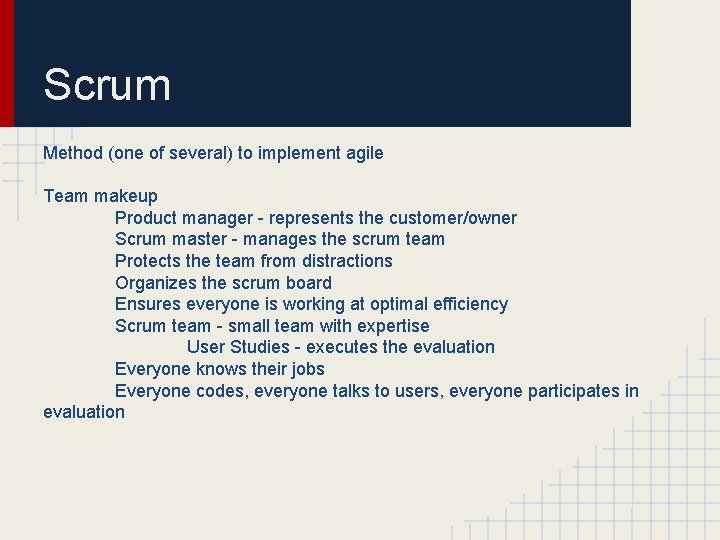 Scrum

Method (one of several) to implement agile

Team makeup
Product manager - represents the customer/owner
Scrum master - manages the scrum team
Protects the team from distractions
Organizes the scrum board
Ensures everyone is working at optimal efficiency
Scrum team - small team with expertise
User Studies - executes the evaluation
Everyone knows their jobs
Everyone codes, everyone talks to users, everyone participates in evaluation